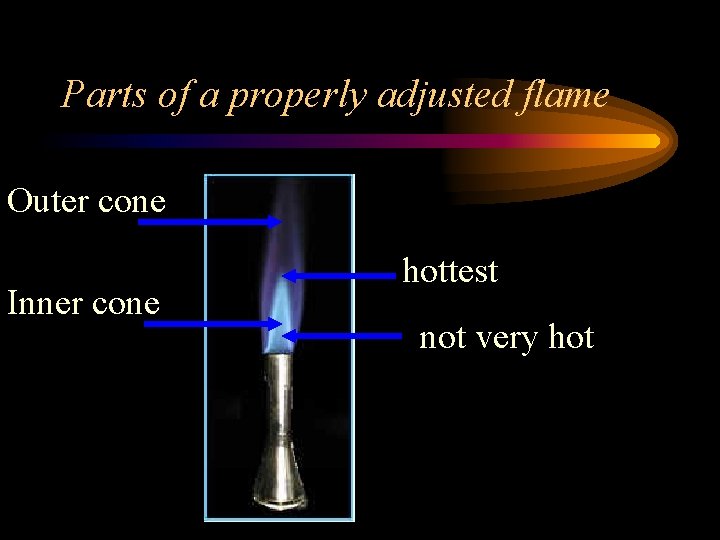 Parts of a properly adjusted flame

Outer cone

hottest

Inner cone

not very hot